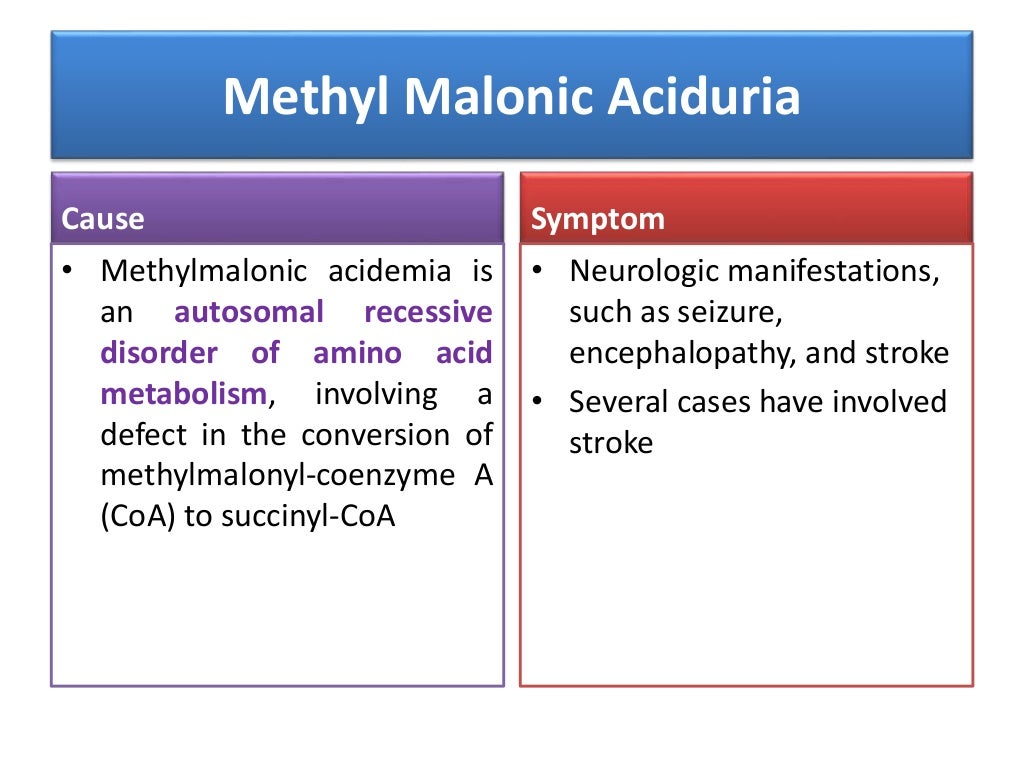 Methyl Malonic Aciduria

Cause

• Methylmalonic acidemia is an autosomal recessive disorder of amino acid metabolism, involving a defect in the conversion of methylmalonyl-coenzyme A (CoA) to succinyl-CoA

Symptom

• Neurologic manifestations, such as seizure, encephalopathy, and stroke
• Several cases have involved stroke